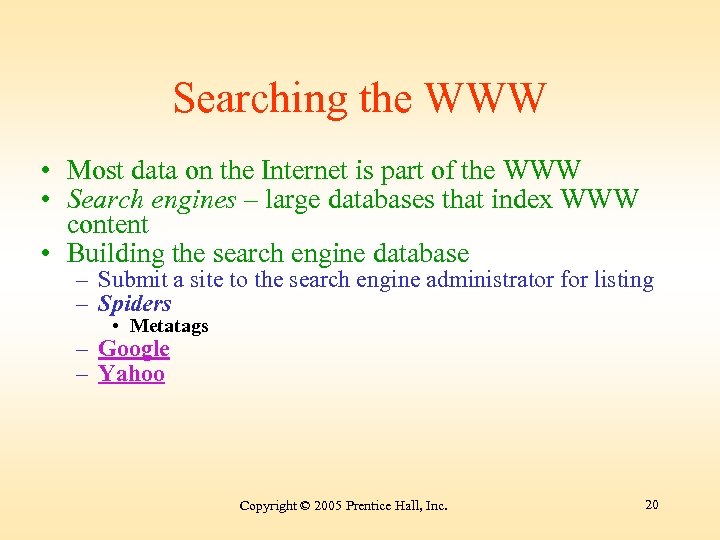 Searching the WWW

• Most data on the Internet is part of the WWW
• Search engines – large databases that index WWW content
• Building the search engine database
– Submit a site to the search engine administrator for listing
– Spiders
• Metatags
– Google
– Yahoo

Copyright © 2005 Prentice Hall, Inc.

20